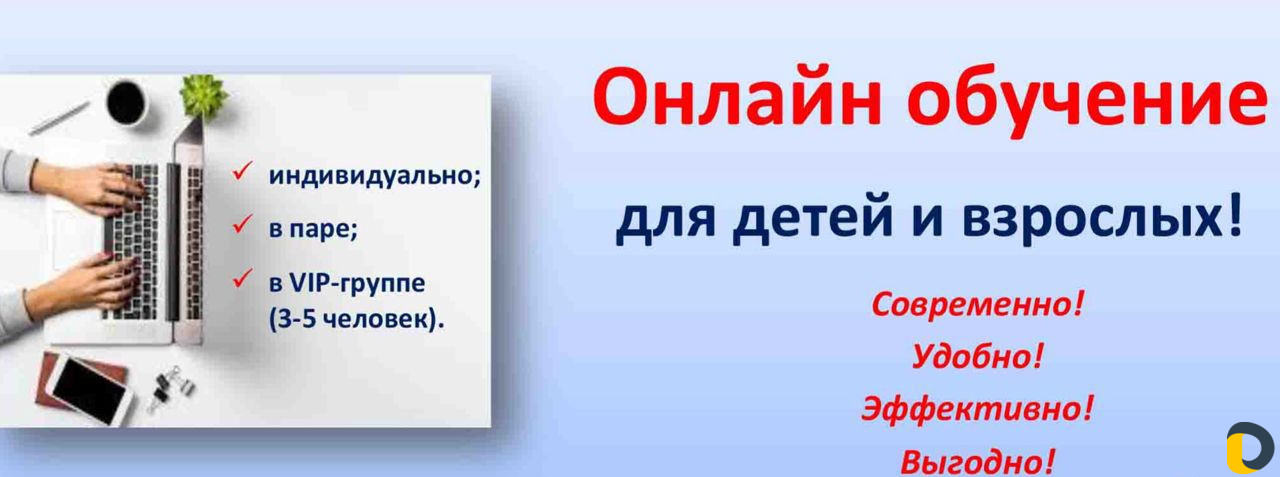 ✓ индивидуально;
✓ в паре;
✓ в VIP-группе (3-5 человек).

Онлайн обучение

для детей и взрослых!

Современно!
Удобно!
Эффективно!
Выгодно!